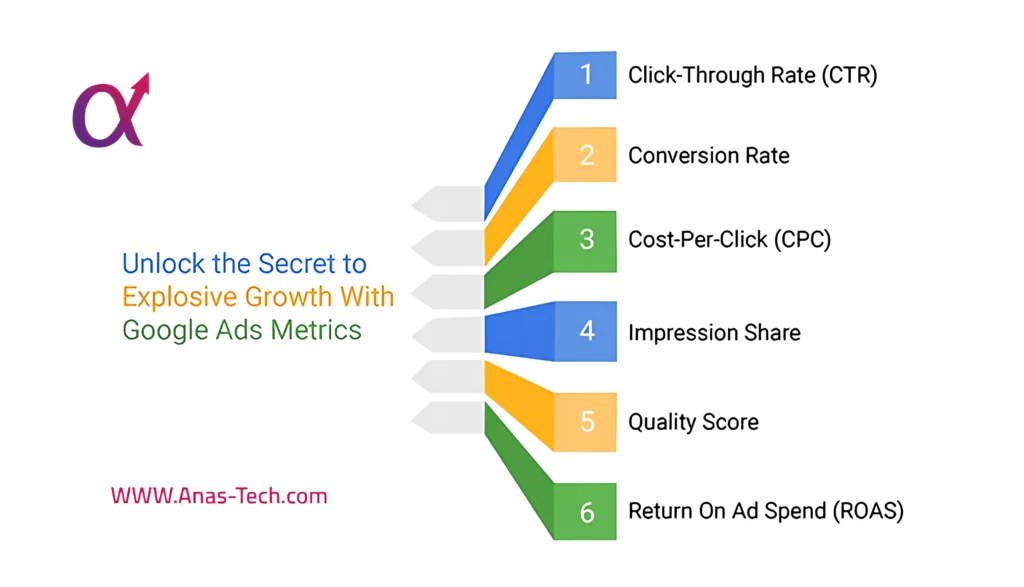 Unlock the Secret to
Explosive Growth With
Google Ads Metrics

WWW.Anas-Tech.com

1 Click-Through Rate (CTR)

2 Conversion Rate

3 Cost-Per-Click (CPC)

4 Impression Share

5 Quality Score

6 Return On Ad Spend (ROAS)